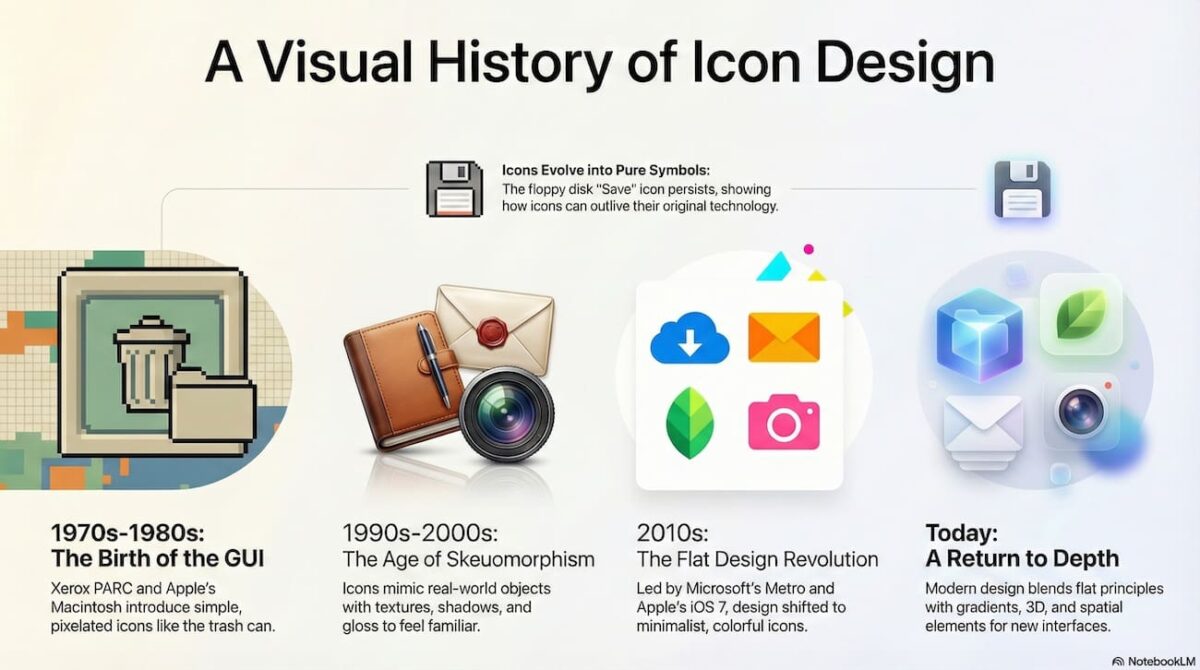 A Visual History of Icon Design

Icons Evolve into Pure Symbols:
The floppy disk "Save" icon persists, showing how icons can outlive their original technology.

1970s-1980s:
The Birth of the GUI

Xerox PARC and Apple's Macintosh introduce simple, pixelated icons like the trash can.

1990s-2000s:
The Age of Skeuomorphism

Icons mimic real-world objects with textures, shadows, and gloss to feel familiar.

2010s:
The Flat Design Revolution

Led by Microsoft's Metro and Apple's iOS 7, design shifted to minimalist, colorful icons.

Today:
A Return to Depth

Modern design blends flat principles with gradients, 3D, and spatial elements for new interfaces.

NotebookLM